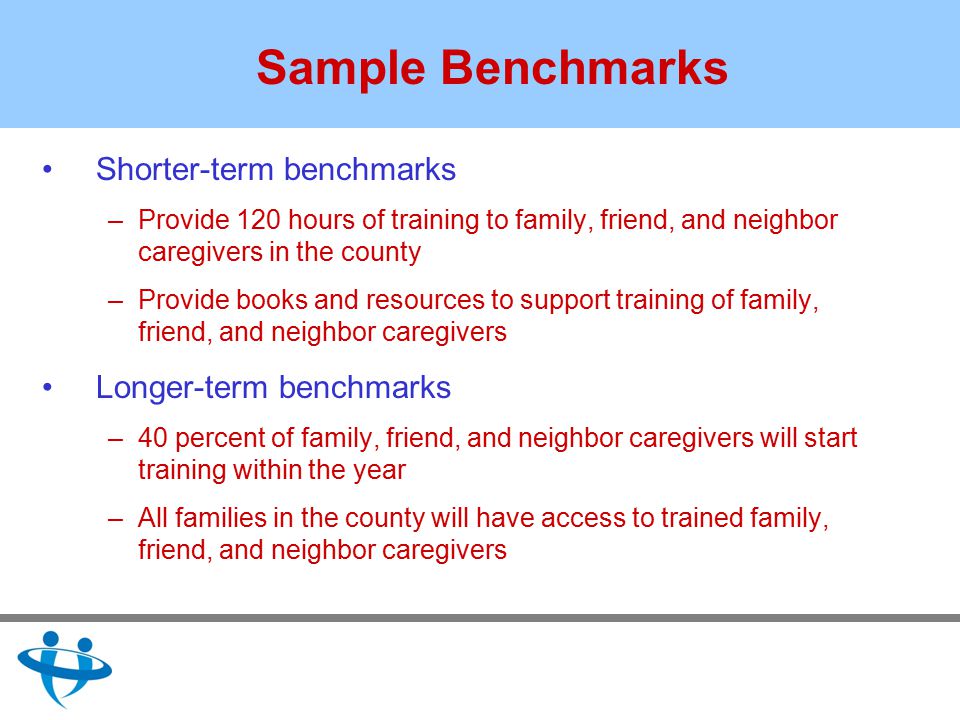 Sample Benchmarks

• Shorter-term benchmarks

– Provide 120 hours of training to family, friend, and neighbor caregivers in the county

– Provide books and resources to support training of family, friend, and neighbor caregivers

• Longer-term benchmarks

– 40 percent of family, friend, and neighbor caregivers will start training within the year

– All families in the county will have access to trained family, friend, and neighbor caregivers